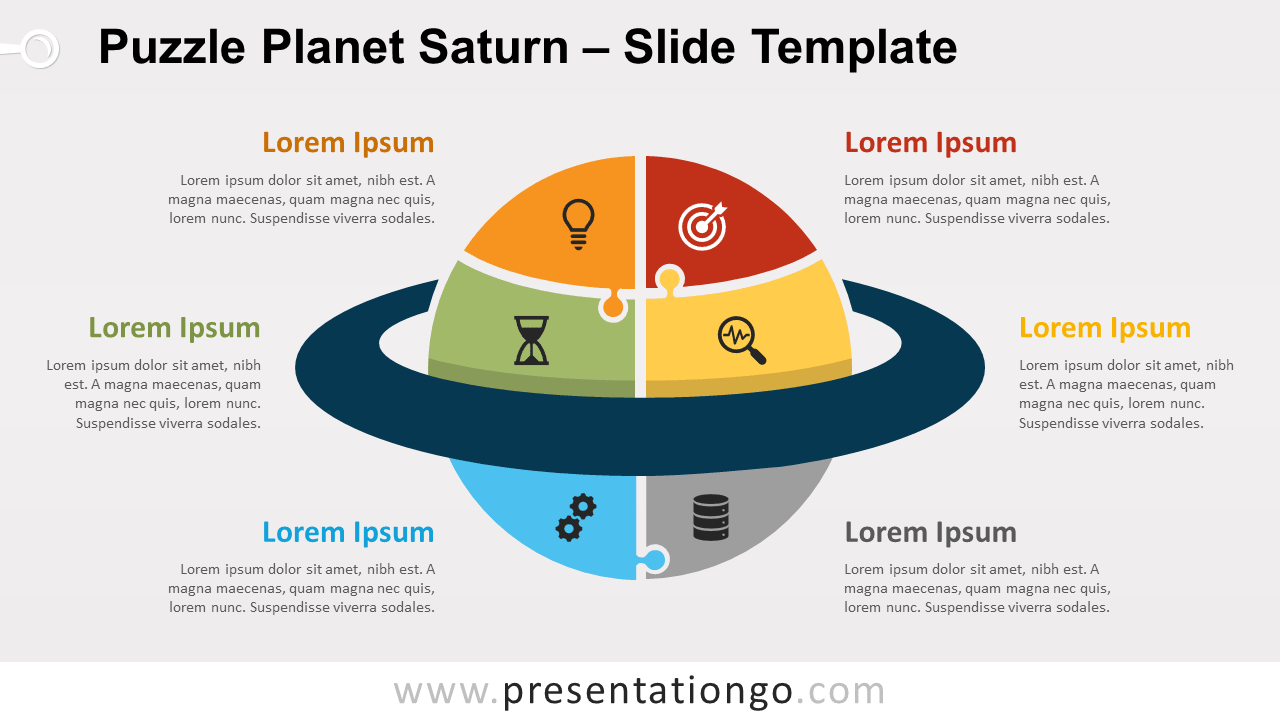 Puzzle Planet Saturn – Slide Template

Lorem Ipsum

Lorem ipsum dolor sit amet, nibh est. A magna maecenas, quam magna nec quis, lorem nunc. Suspendisse viverra sodales.

Lorem Ipsum

Lorem ipsum dolor sit amet, nibh est. A magna maecenas, quam magna nec quis, lorem nunc. Suspendisse viverra sodales.

Lorem Ipsum

Lorem ipsum dolor sit amet, nibh est. A magna maecenas, quam magna nec quis, lorem nunc. Suspendisse viverra sodales.

Lorem Ipsum

Lorem ipsum dolor sit amet, nibh est. A magna maecenas, quam magna nec quis, lorem nunc. Suspendisse viverra sodales.

Lorem Ipsum

Lorem ipsum dolor sit amet, nibh est. A magna maecenas, quam magna nec quis, lorem nunc. Suspendisse viverra sodales.

Lorem Ipsum

Lorem ipsum dolor sit amet, nibh est. A magna maecenas, quam magna nec quis, lorem nunc. Suspendisse viverra sodales.

www.presentationgo.com